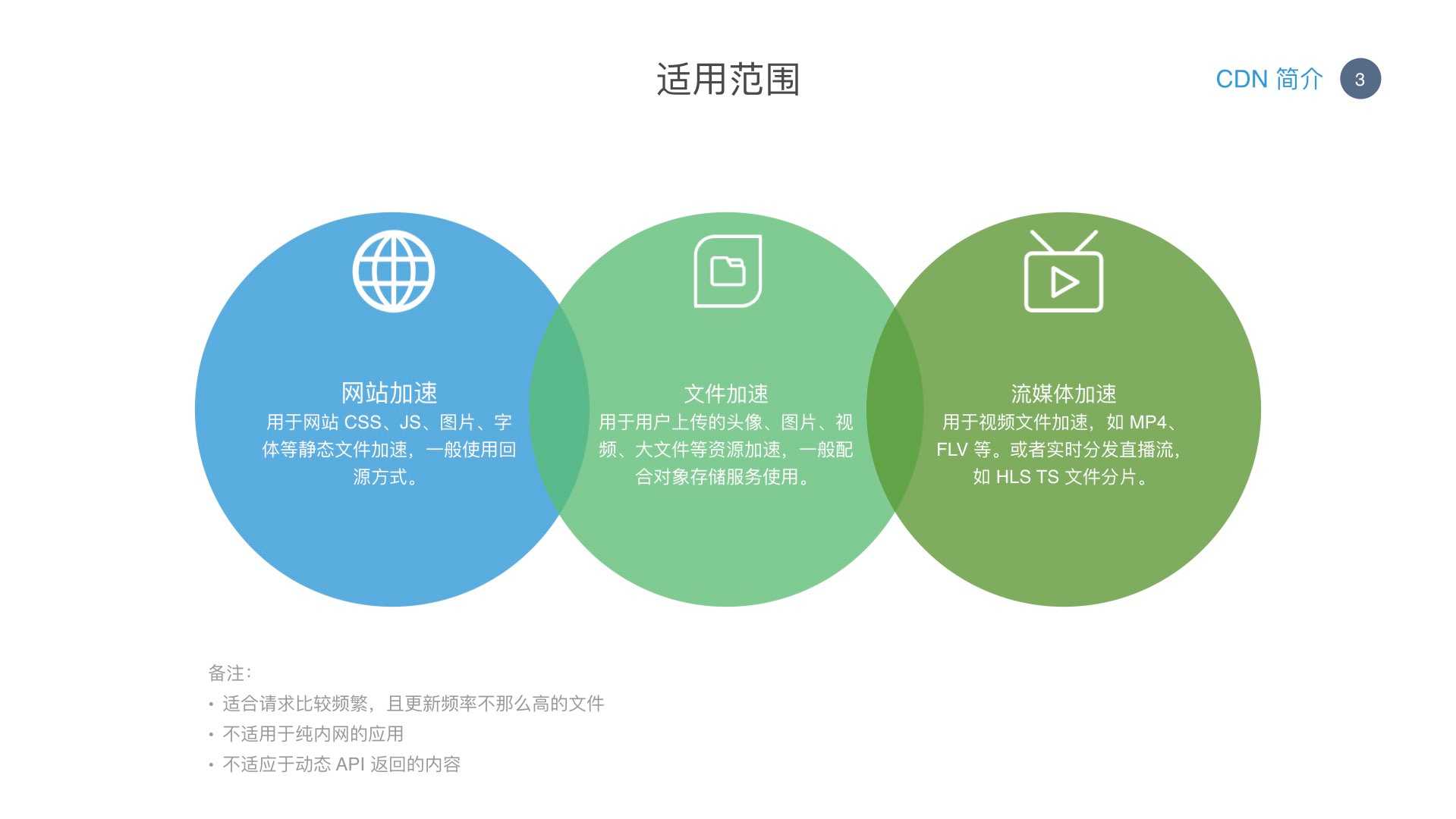 适用范围

CDN 简介 3

网站加速
用于网站 CSS、JS、图片、字体等静态文件加速，一般使用回源方式。

文件加速
用于用户上传的头像、图片、视频、大文件等资源加速，一般配合对象存储服务使用。

流媒体加速
用于视频文件加速，如 MP4、FLV 等。或者实时分发直播流，如 HLS TS 文件分片。

备注：
• 适合请求比较频繁，且更新频率不那么高的文件
• 不适用于纯内网的应用
• 不适应于动态 API 返回的内容